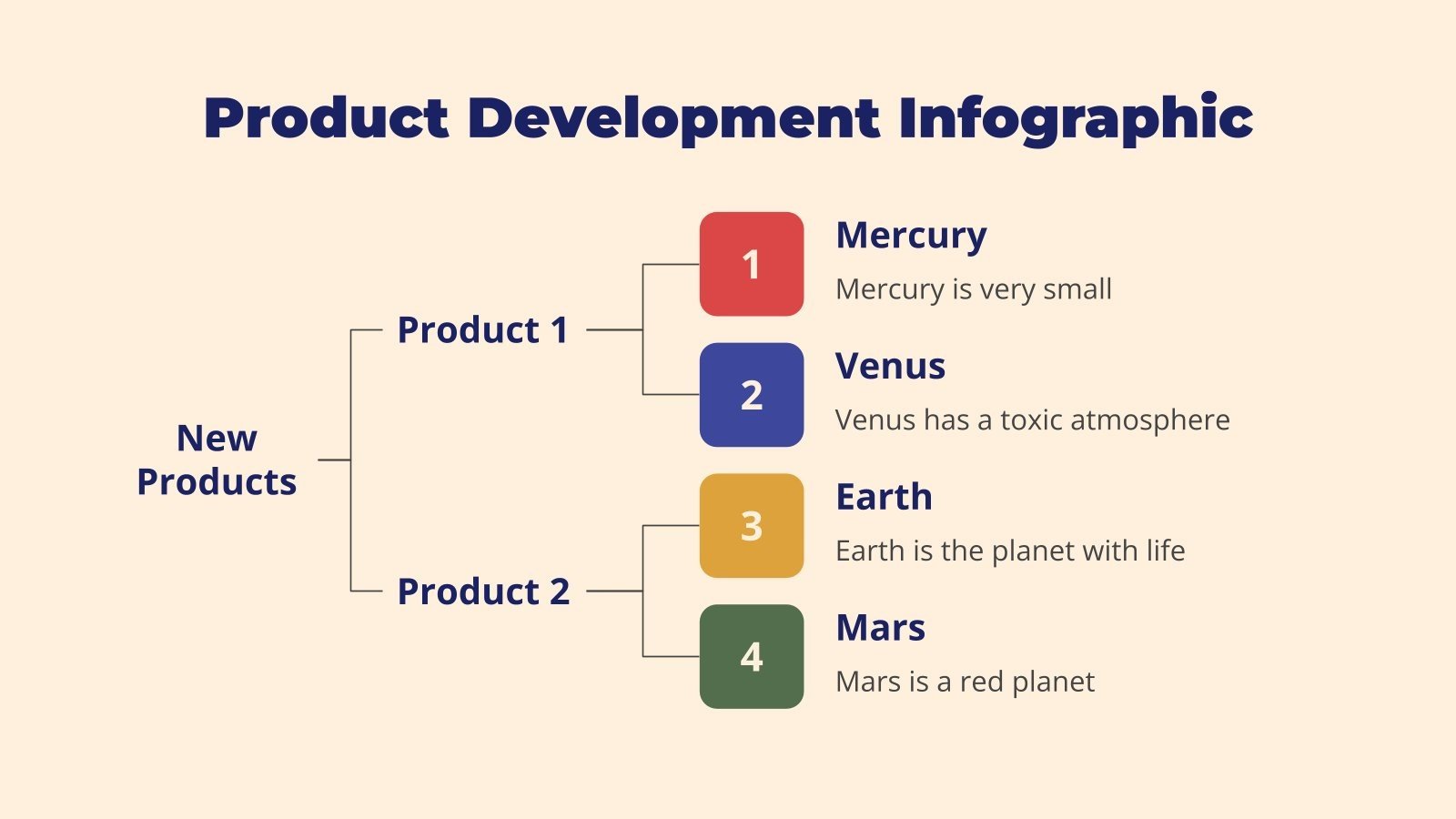 Product Development Infographic

New Products

Product 1

Product 2

1

Mercury

Mercury is very small

2

Venus

Venus has a toxic atmosphere

3

Earth

Earth is the planet with life

4

Mars

Mars is a red planet